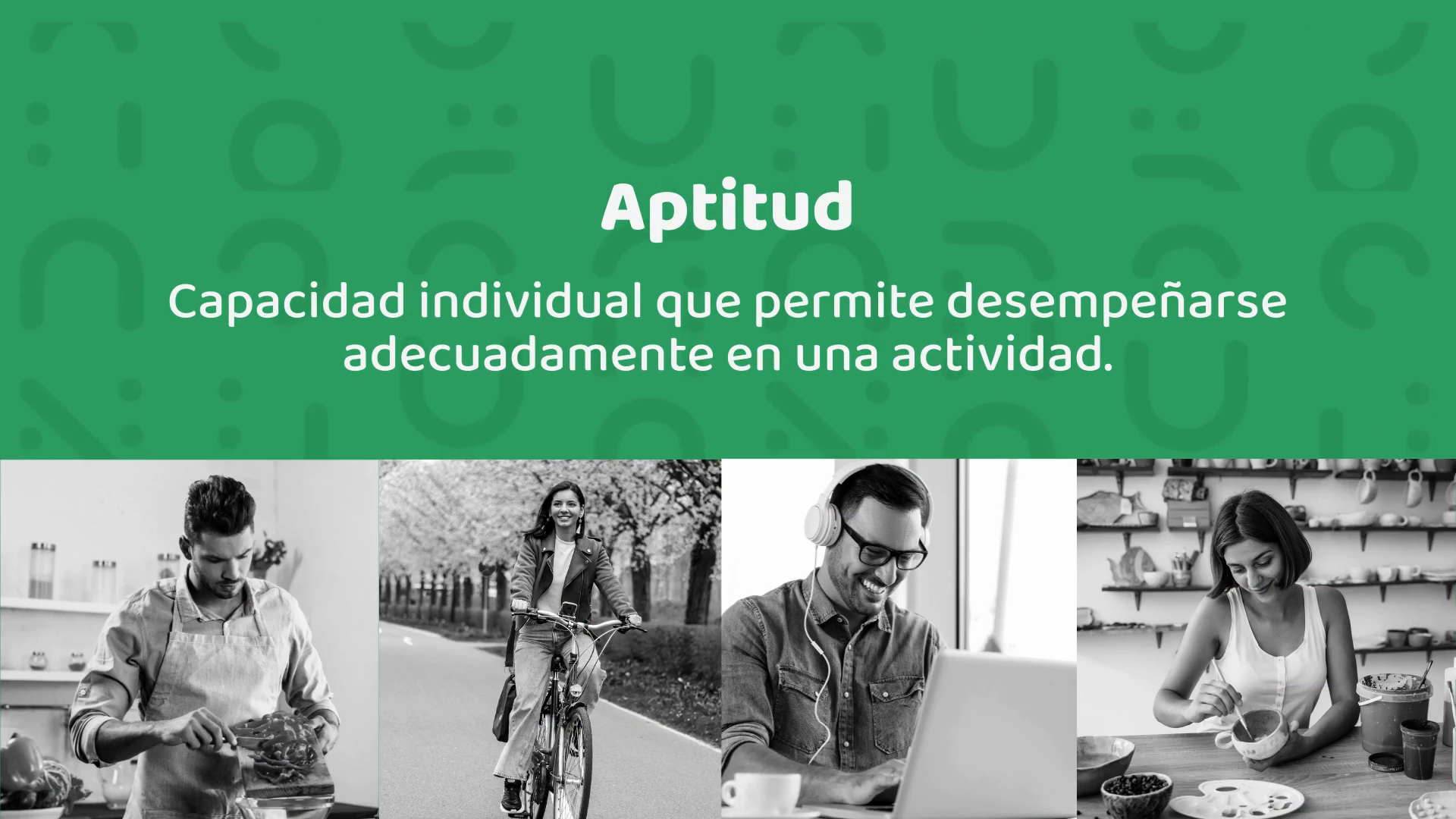 Aptitud

Capacidad individual que permite desempeñarse adecuadamente en una actividad.